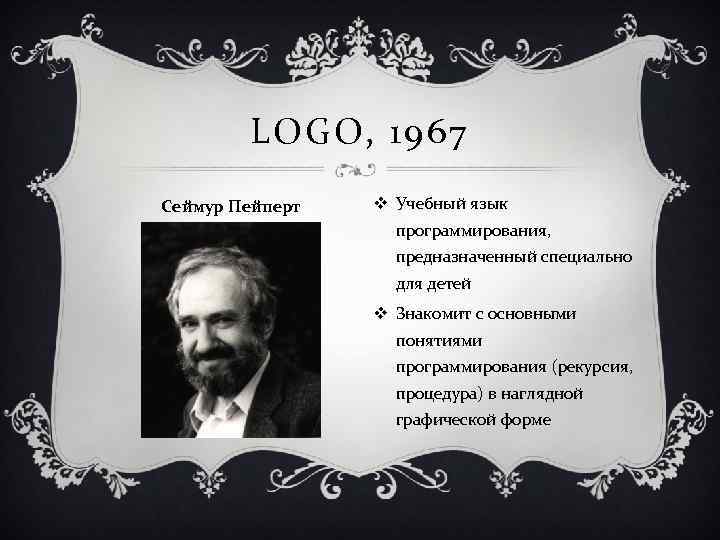 LOGO, 1967

Сеймур Пейперт

❖ Учебный язык программирования, предназначенный специально для детей

❖ Знакомит с основными понятиями программирования (рекурсия, процедура) в наглядной графической форме